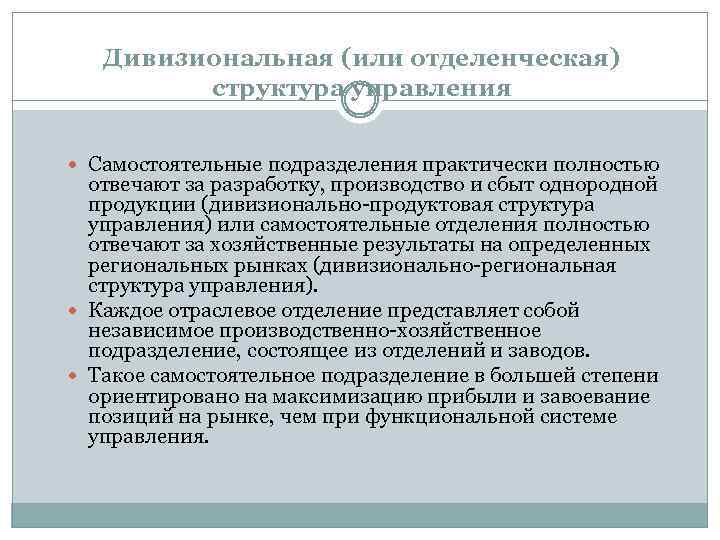 Дивизиональная (или отделенческая) структура управления

Самостоятельные подразделения практически полностью отвечают за разработку, производство и сбыт однородной продукции (дивизионально-продуктовая структура управления) или самостоятельные отделения полностью отвечают за хозяйственные результаты на определенных региональных рынках (дивизионально-региональная структура управления).

Каждое отраслевое отделение представляет собой независимое производственно-хозяйственное подразделение, состоящее из отделений и заводов.

Такое самостоятельное подразделение в большей степени ориентировано на максимизацию прибыли и завоевание позиций на рынке, чем при функциональной системе управления.